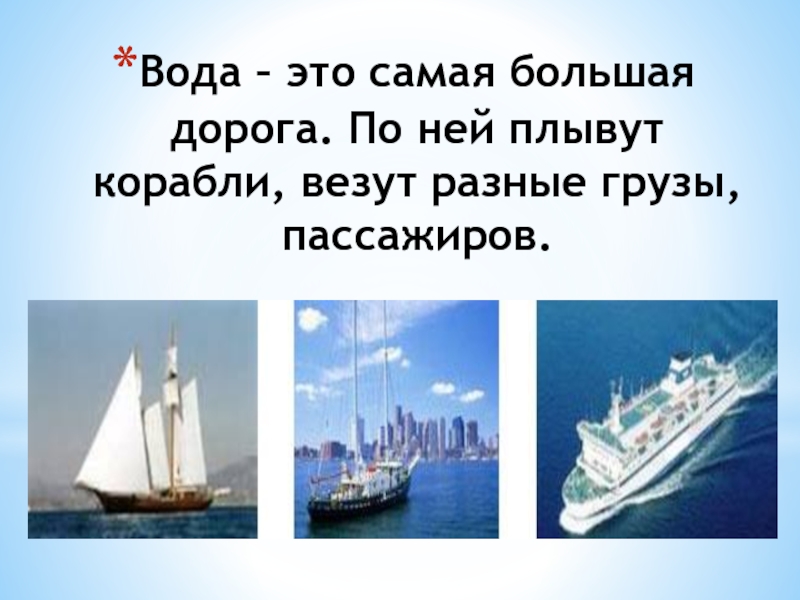 *Вода – это самая большая дорога. По ней плывут корабли, везут разные грузы, пассажиров.